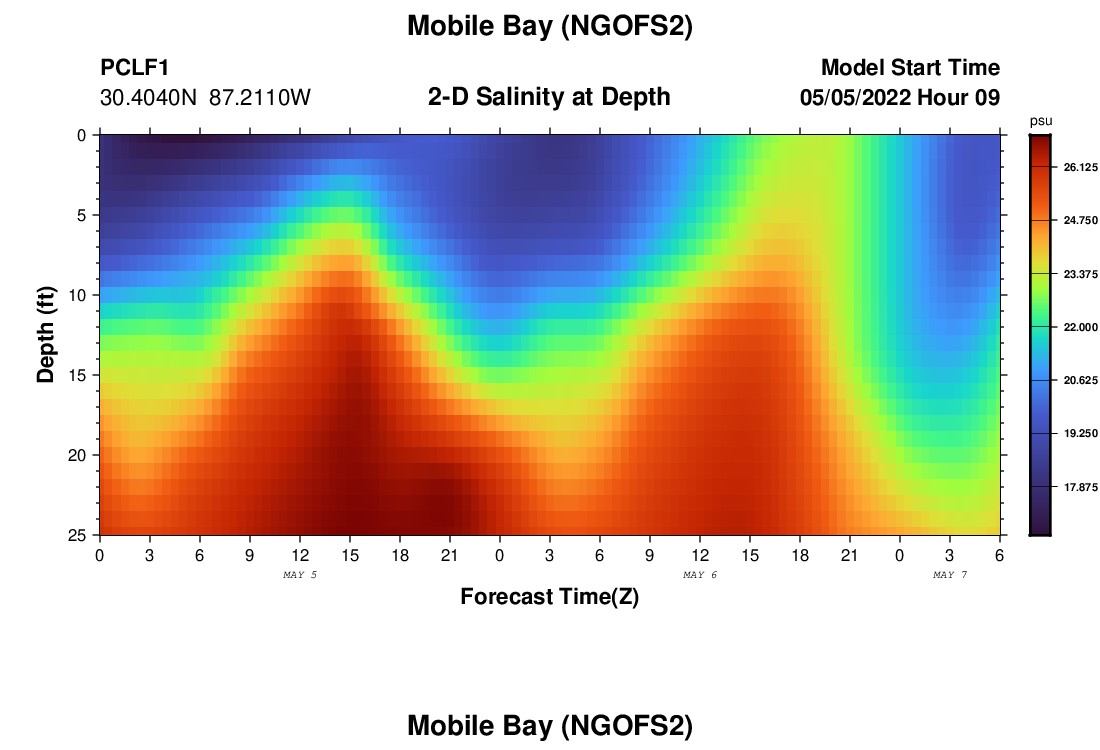 Mobile Bay (NGOFS2)

PCLF1
30.4040N 87.2110W

2-D Salinity at Depth

Model Start Time
05/05/2022 Hour 09

psu
26.125
24.750
23.375
22.000
20.625
19.250
17.875

Depth (ft)
0
5
10
15
20
25

0 3 6 9 12 15 18 21 0 3 6 9 12 15 18 21 0 3 6
MAY 5
MAY 6
MAY 7

Forecast Time(Z)

Mobile Bay (NGOFS2)